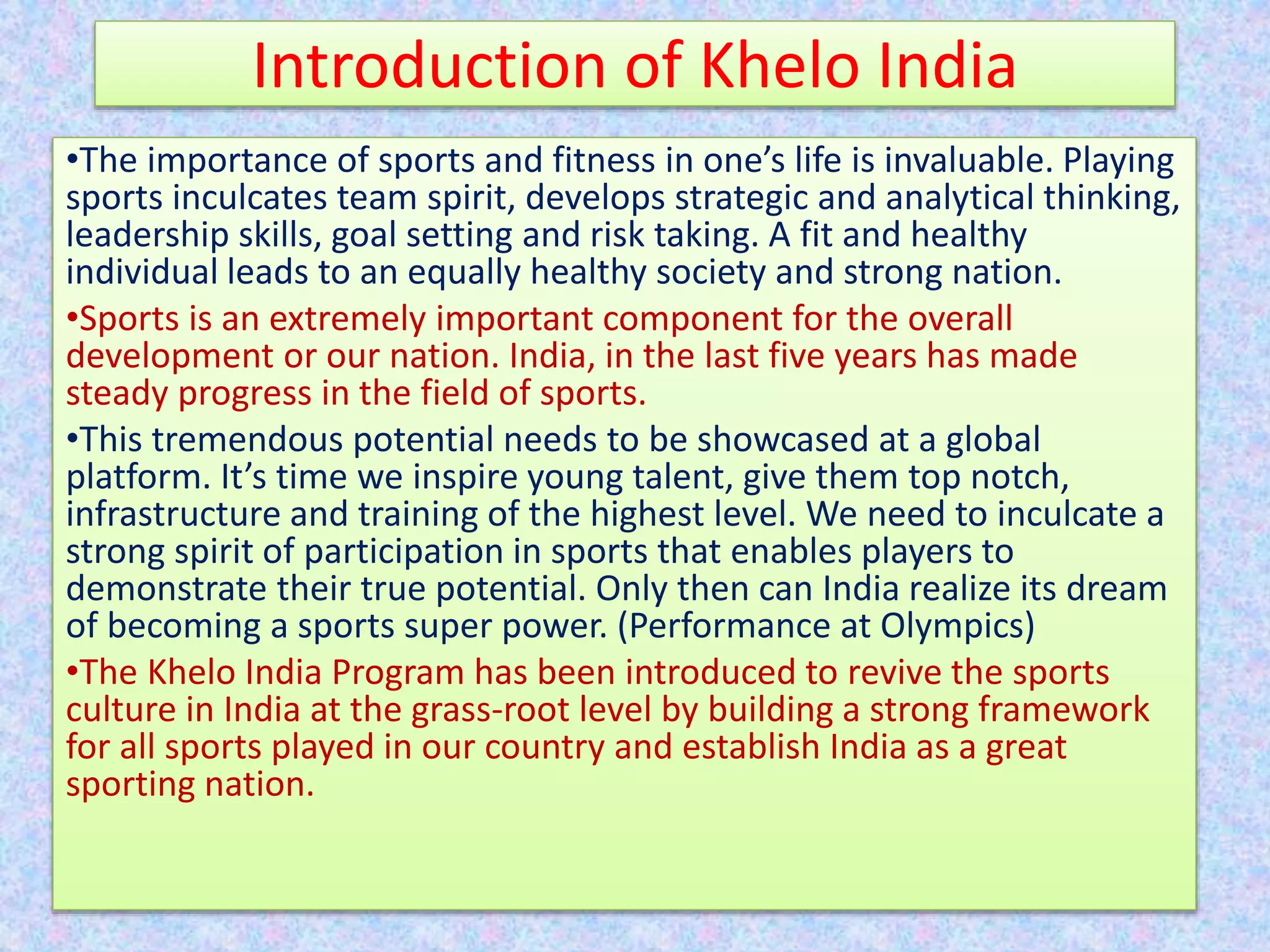 Introduction of Khelo India

•The importance of sports and fitness in one’s life is invaluable. Playing sports inculcates team spirit, develops strategic and analytical thinking, leadership skills, goal setting and risk taking. A fit and healthy individual leads to an equally healthy society and strong nation.

•Sports is an extremely important component for the overall development or our nation. India, in the last five years has made steady progress in the field of sports.

•This tremendous potential needs to be showcased at a global platform. It’s time we inspire young talent, give them top notch, infrastructure and training of the highest level. We need to inculcate a strong spirit of participation in sports that enables players to demonstrate their true potential. Only then can India realize its dream of becoming a sports super power. (Performance at Olympics)

•The Khelo India Program has been introduced to revive the sports culture in India at the grass-root level by building a strong framework for all sports played in our country and establish India as a great sporting nation.